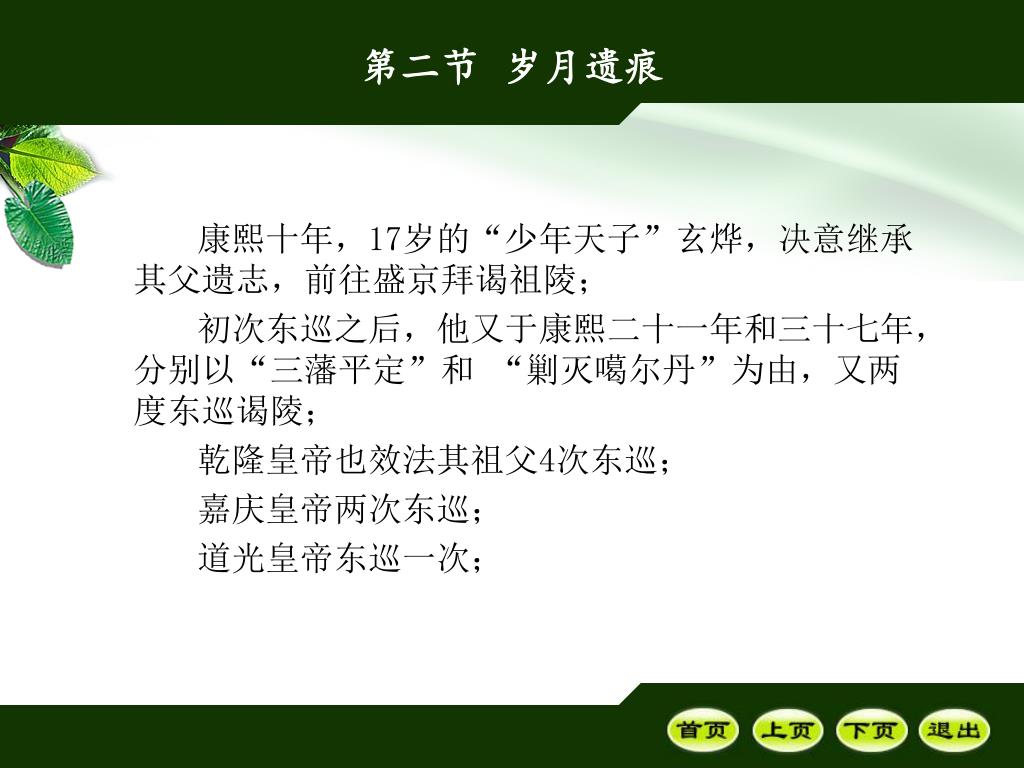 第二节 岁月遗痕

康熙十年，17岁的“少年天子”玄烨，决意继承其父遗志，前往盛京拜谒祖陵；

初次东巡之后，他又于康熙二十一年和三十七年，分别以“三藩平定”和 “剿灭噶尔丹”为由，又两度东巡谒陵；

乾隆皇帝也效法其祖父4次东巡；

嘉庆皇帝两次东巡；

道光皇帝东巡一次；

首页 上页 下页 退出